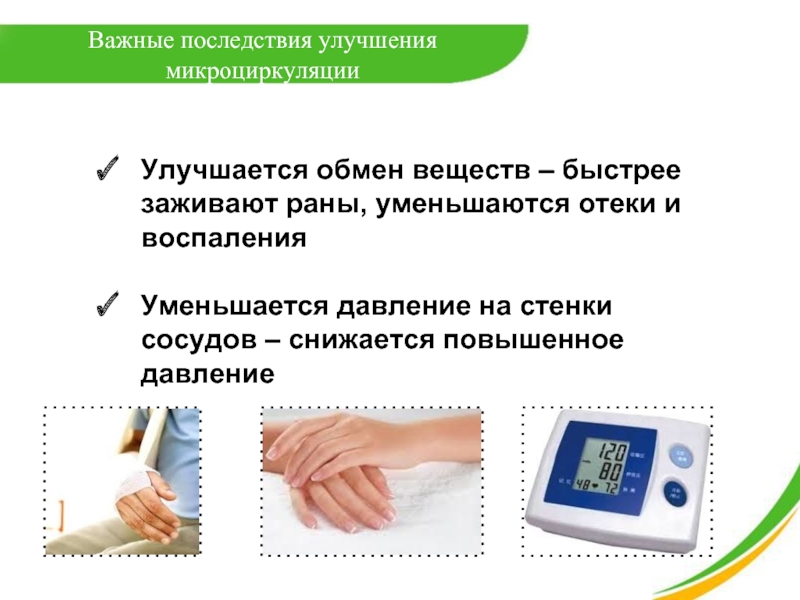 Важные последствия улучшения микроциркуляции

✓ Улучшается обмен веществ – быстрее заживают раны, уменьшаются отеки и воспаления

✓ Уменьшается давление на стенки сосудов – снижается повышенное давление

120
80
48 72